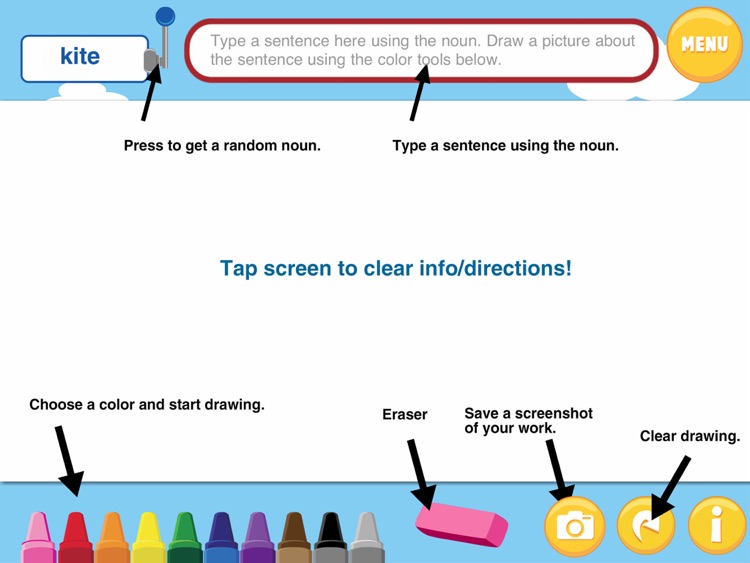 kite

Type a sentence here using the noun. Draw a picture about the sentence using the color tools below.

MENU

Press to get a random noun.

Type a sentence using the noun.

Tap screen to clear info/directions!

Choose a color and start drawing.

Eraser

Save a screenshot of your work.

Clear drawing.

i